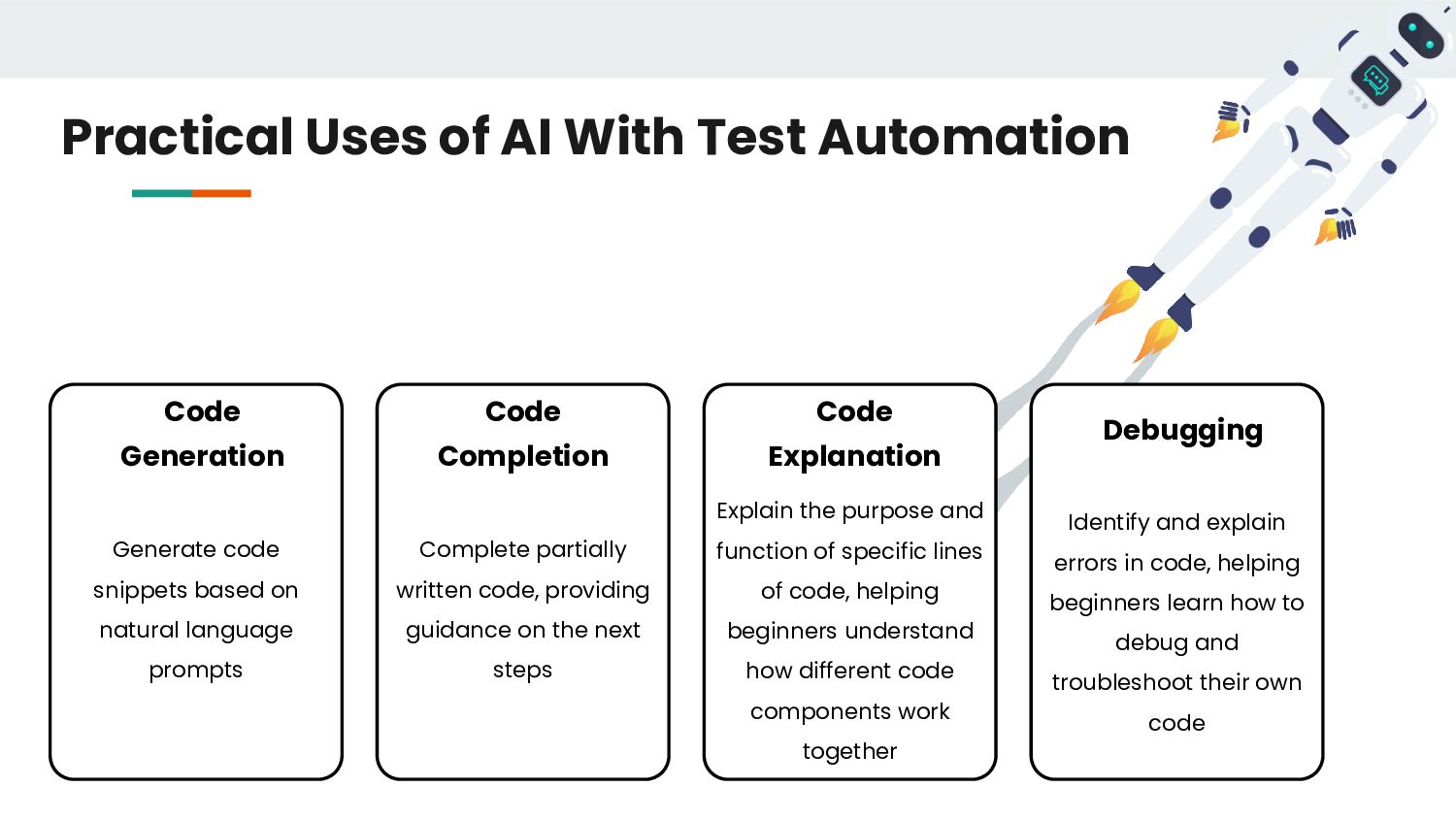 Practical Uses of AI With Test Automation

Code Generation

Generate code snippets based on natural language prompts

Code Completion

Complete partially written code, providing guidance on the next steps

Code Explanation

Explain the purpose and function of specific lines of code, helping beginners understand how different code components work together

Debugging

Identify and explain errors in code, helping beginners learn how to debug and troubleshoot their own code